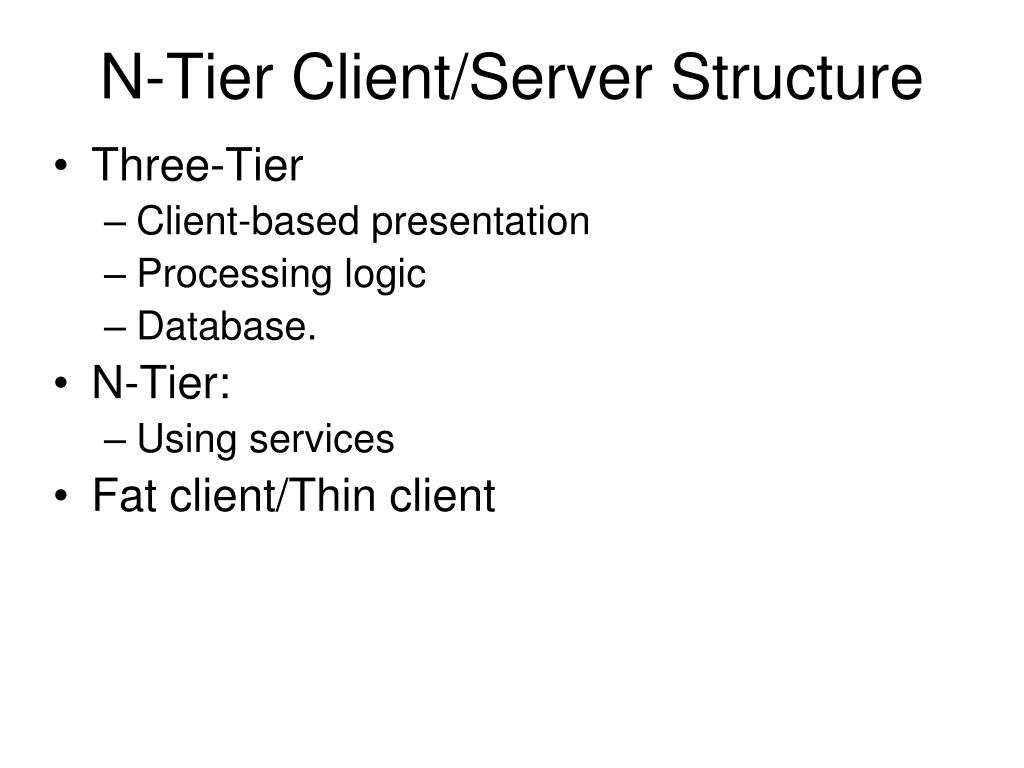 N-Tier Client/Server Structure

• Three-Tier
  – Client-based presentation
  – Processing logic
  – Database.
• N-Tier:
  – Using services
• Fat client/Thin client